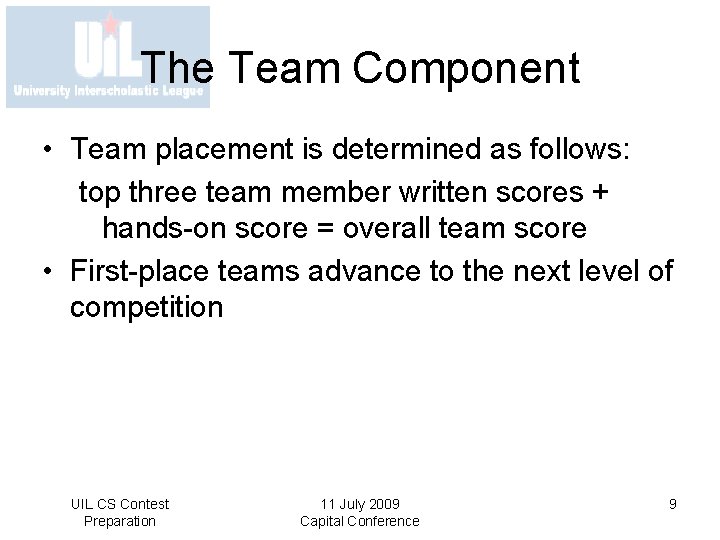 UIL
University Interscholastic League

The Team Component

• Team placement is determined as follows:
top three team member written scores + hands-on score = overall team score
• First-place teams advance to the next level of competition

UIL CS Contest Preparation

11 July 2009
Capital Conference

9